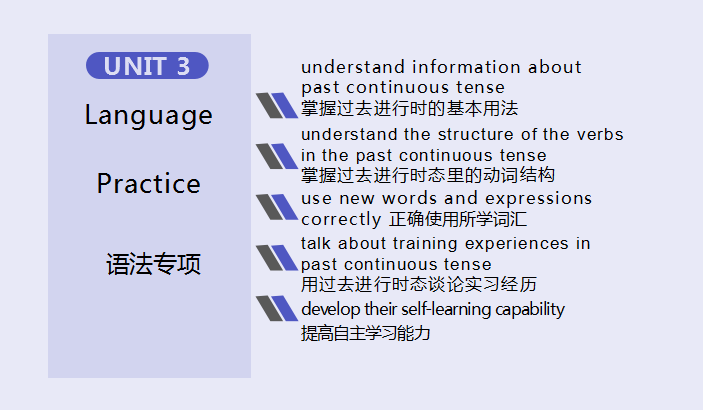 UNIT 3

Language

Practice

语法专项

understand information about past continuous tense
掌握过去进行时的基本用法

understand the structure of the verbs in the past continuous tense
掌握过去进行时态里的动词结构

use new words and expressions correctly 正确使用所学词汇

talk about training experiences in past continuous tense
用过去进行时态谈论实习经历

develop their self-learning capability
提高自主学习能力